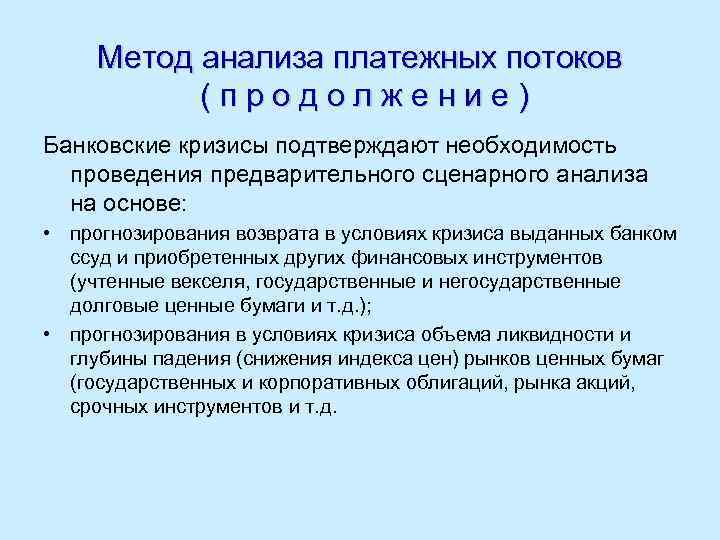 Метод анализа платежных потоков
( п р о д о л ж е н и е )

Банковские кризисы подтверждают необходимость проведения предварительного сценарного анализа на основе:

• прогнозирования возврата в условиях кризиса выданных банком ссуд и приобретенных других финансовых инструментов (учтенные векселя, государственные и негосударственные долговые ценные бумаги и т.д.);

• прогнозирования в условиях кризиса объема ликвидности и глубины падения (снижения индекса цен) рынков ценных бумаг (государственных и корпоративных облигаций, рынка акций, срочных инструментов и т.д.